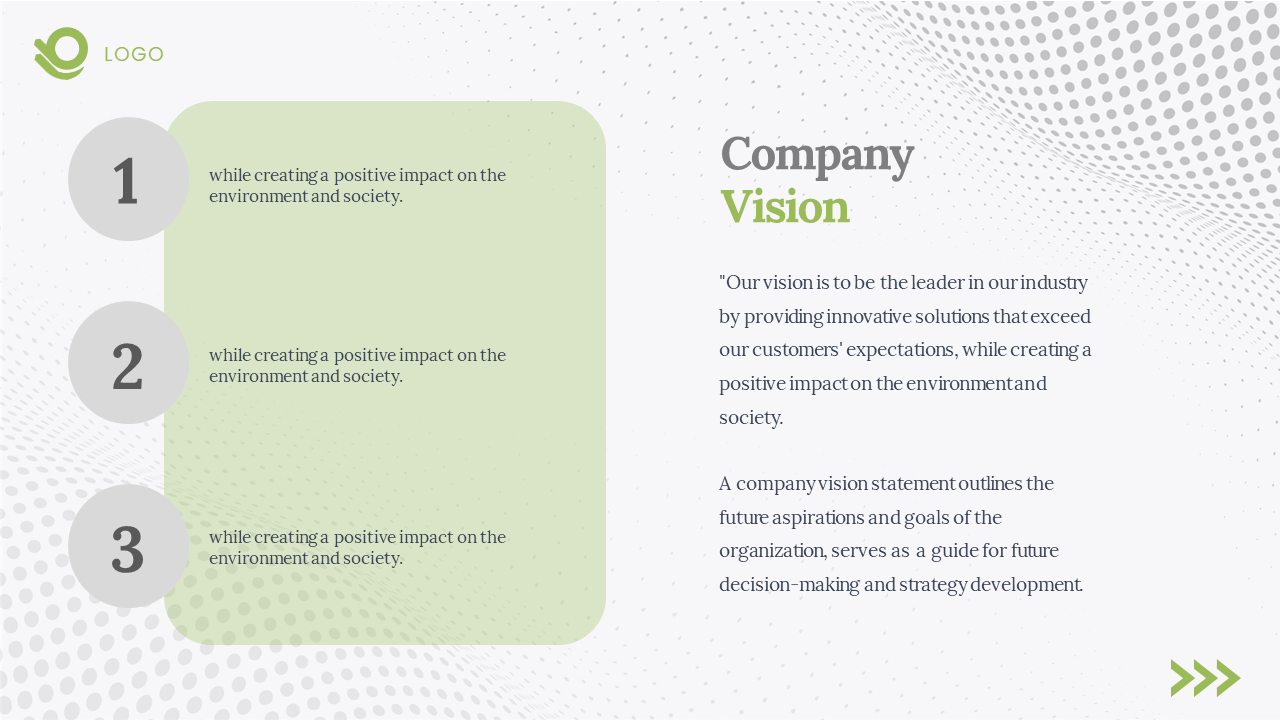 LOGO

1

while creating a positive impact on the environment and society.

2

while creating a positive impact on the environment and society.

3

while creating a positive impact on the environment and society.

Company Vision

"Our vision is to be the leader in our industry by providing innovative solutions that exceed our customers' expectations, while creating a positive impact on the environment and society.

A company vision statement outlines the future aspirations and goals of the organization, serves as a guide for future decision-making and strategy development.